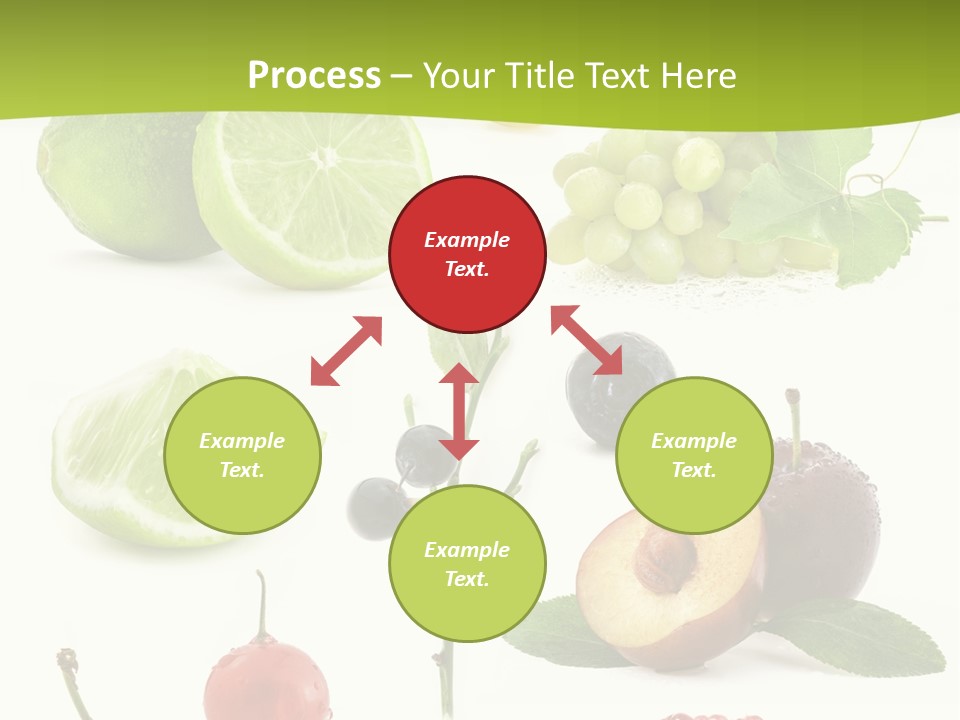 Process – Your Title Text Here

Example Text.

Example Text.

Example Text.

Example Text.